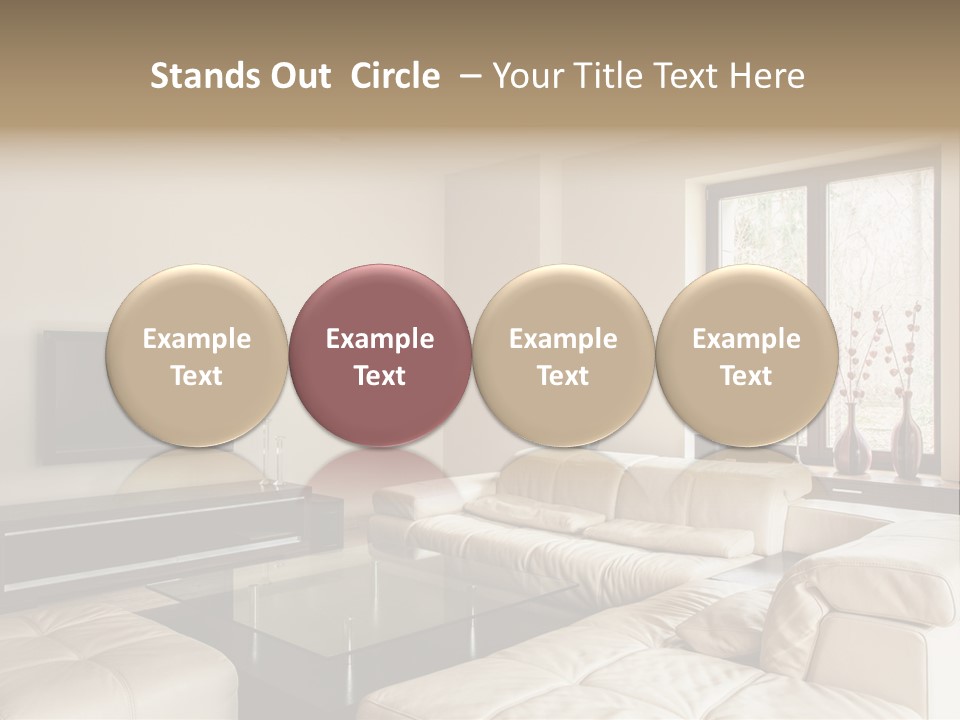 Stands Out Circle – Your Title Text Here

Example Text

Example Text

Example Text

Example Text